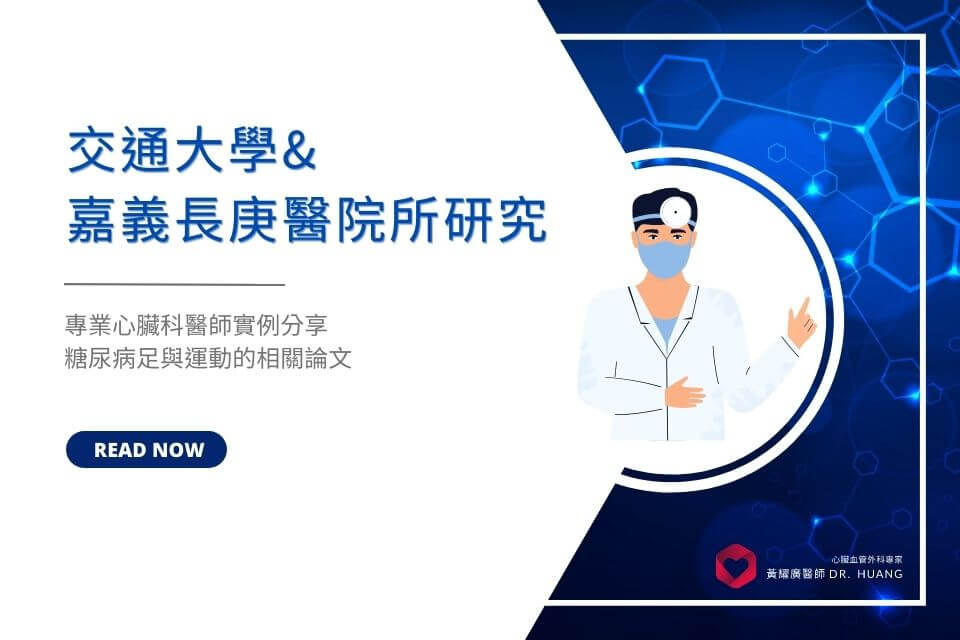 交通大學&
嘉義長庚醫院所研究

專業心臟科醫師實例分享
糖尿病足與運動的相關論文

READ NOW

心臟血管外科專家
黃耀廣醫師 DR. HUANG